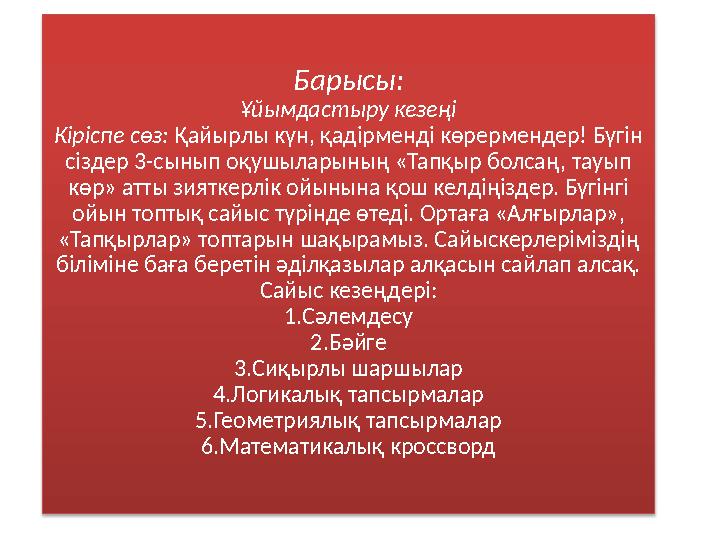 Барысы:
Ұйымдастыру кезеңі
Кіріспе сөз: Қайырлы күн, қадірменді көрермендер! Бүгін сіздер 3-сынып оқушыларының «Тапқыр болсаң, тауып көр» атты зияткерлік ойынына қош келдіңіздер. Бүгінгі ойын топтық сайыс түрінде өтеді. Ортаға «Алғырлар», «Тапқырлар» топтарын шақырамыз. Сайыскерлеріміздің біліміне баға беретін әділқазылар алқасын сайлап алсақ.
Сайыс кезеңдері:
1.Сәлемдесу
2.Бәйге
3.Сиқырлы шаршылар
4.Логикалық тапсырмалар
5.Геометриялық тапсырмалар
6.Математикалық кроссворд